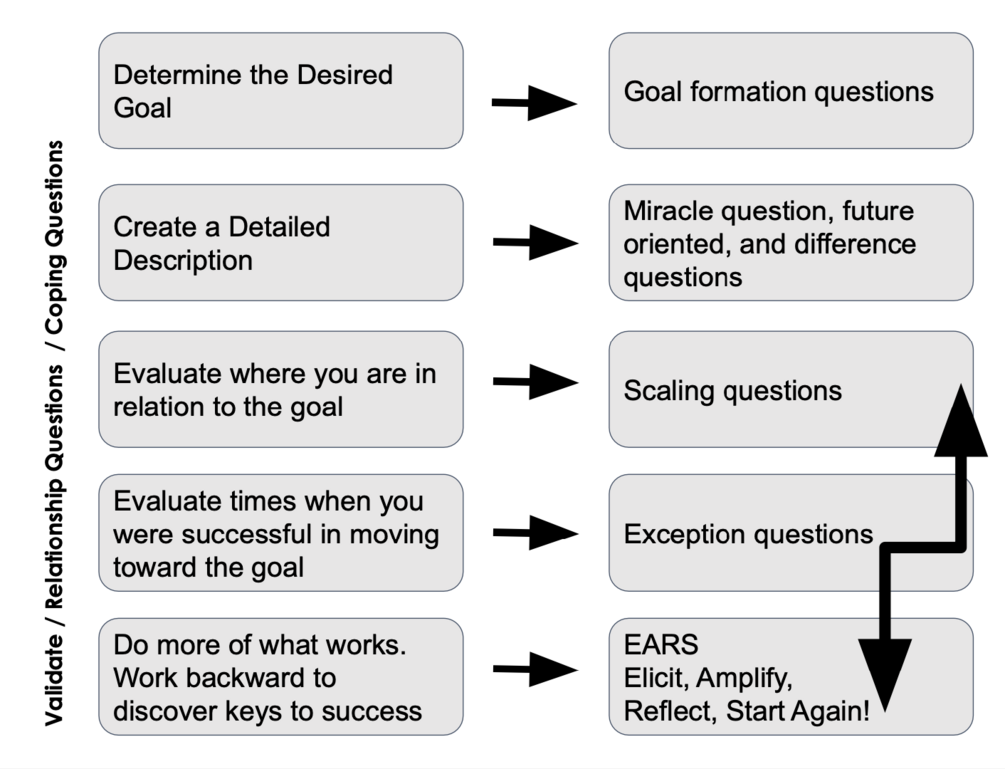 Validate / Relationship Questions / Coping Questions

Determine the Desired Goal

Goal formation questions

Create a Detailed Description

Miracle question, future oriented, and difference questions

Evaluate where you are in relation to the goal

Scaling questions

Evaluate times when you were successful in moving toward the goal

Exception questions

Do more of what works. Work backward to discover keys to success

EARS
Elicit, Amplify, Reflect, Start Again!